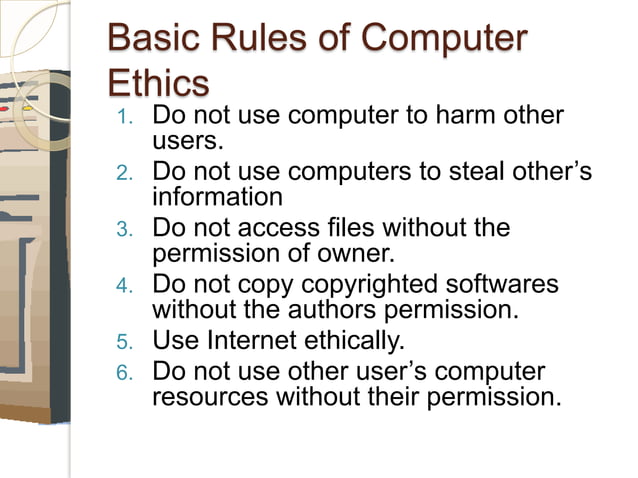 Basic Rules of Computer Ethics

1. Do not use computer to harm other users.
2. Do not use computers to steal other's information
3. Do not access files without the permission of owner.
4. Do not copy copyrighted softwares without the authors permission.
5. Use Internet ethically.
6. Do not use other user's computer resources without their permission.